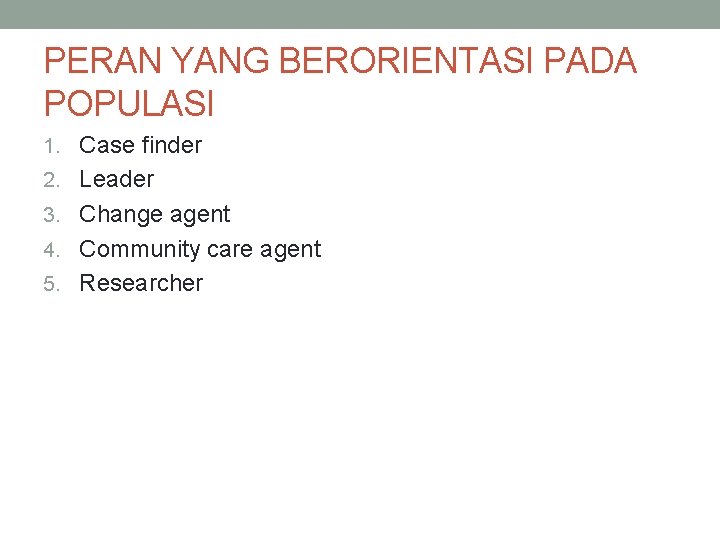 PERAN YANG BERORIENTASI PADA POPULASI

1. Case finder
2. Leader
3. Change agent
4. Community care agent
5. Researcher